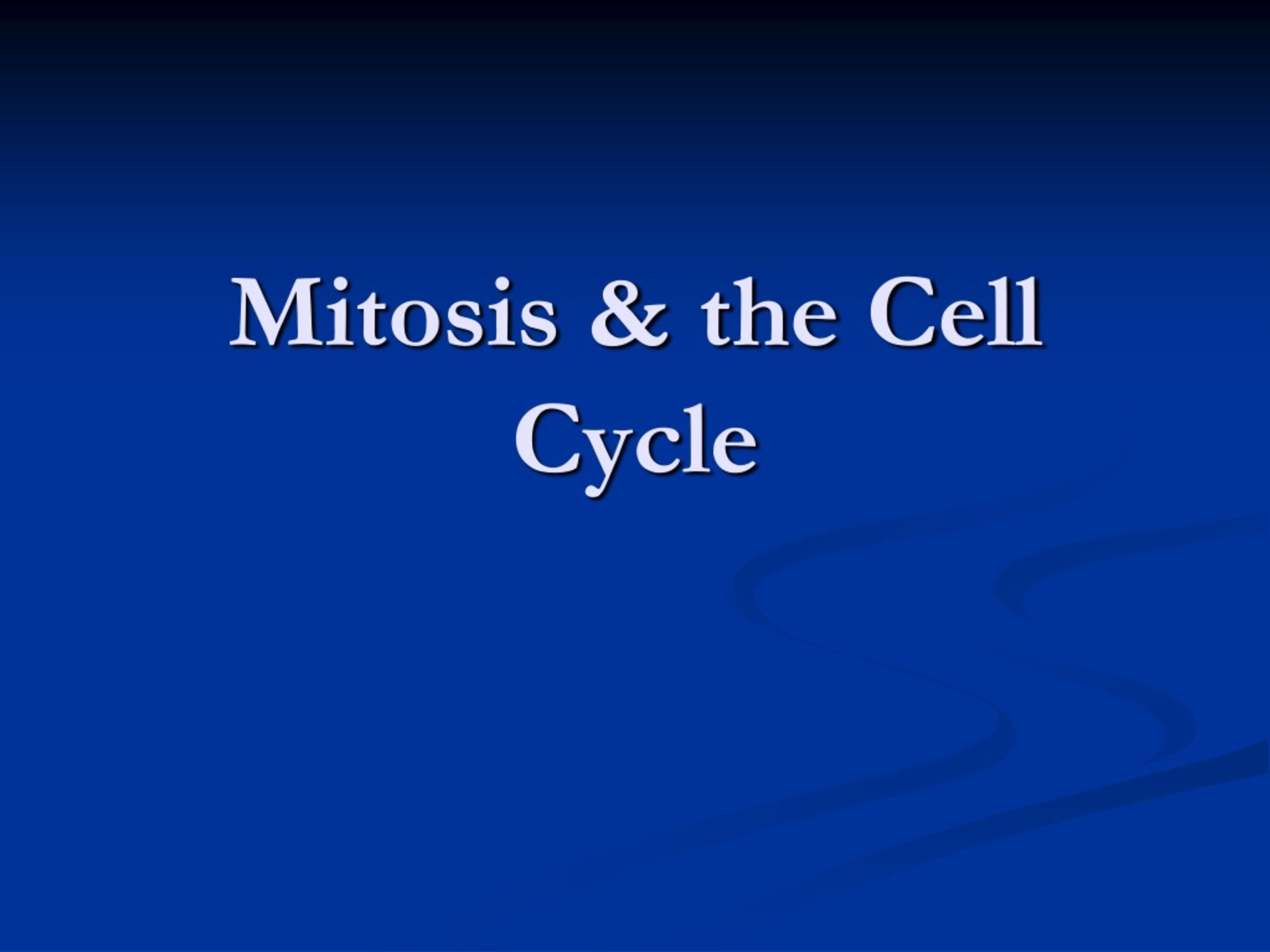 Mitosis & the Cell Cycle